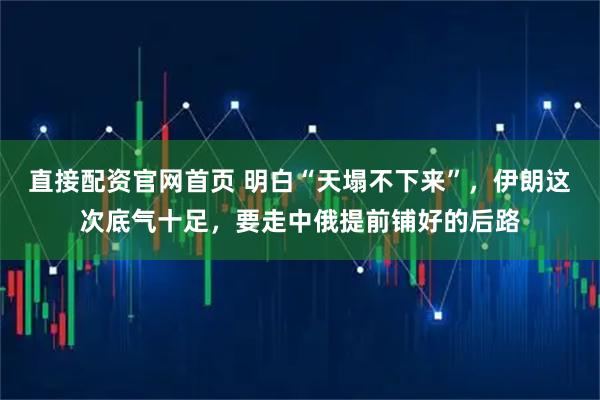 直接配资官网首页 明白“天塌不下来”，伊朗这次底气十足，要走中俄提前铺好的后路